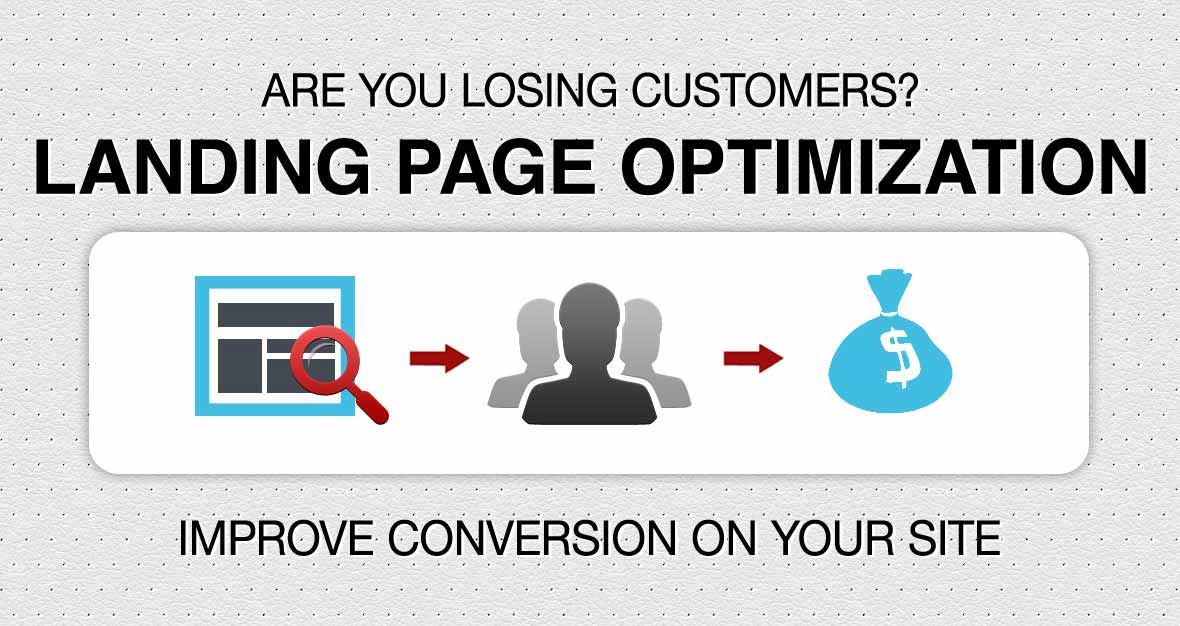 ARE YOU LOSING CUSTOMERS?

LANDING PAGE OPTIMIZATION

$

IMPROVE CONVERSION ON YOUR SITE